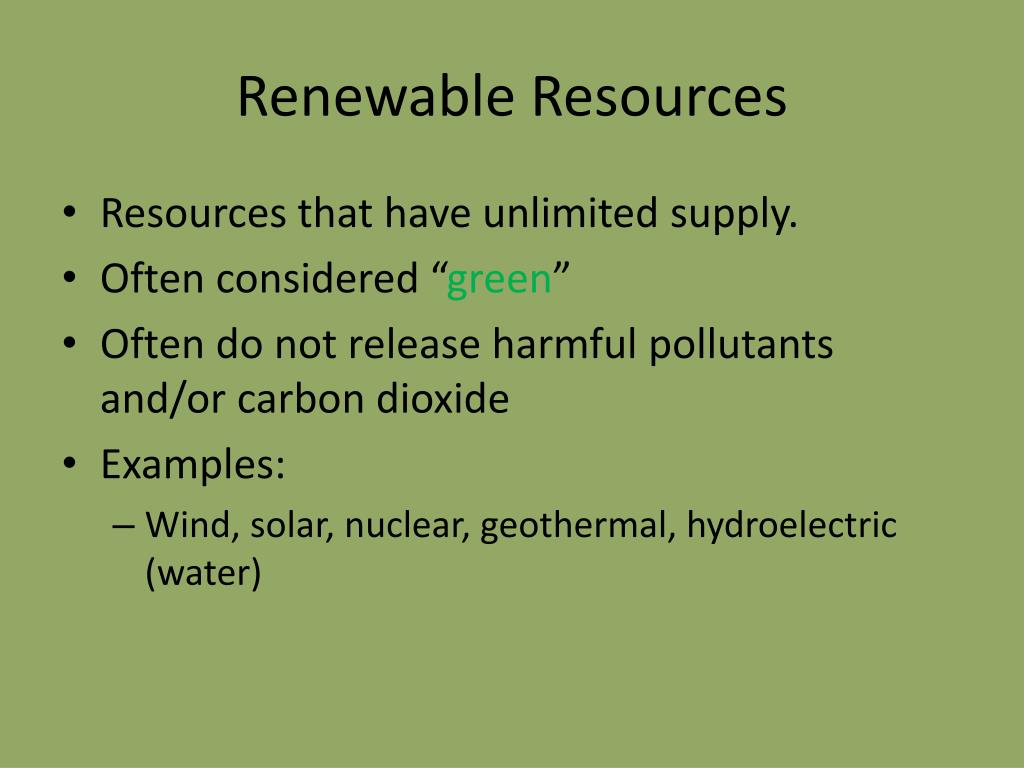 Renewable Resources

• Resources that have unlimited supply.
• Often considered “green”
• Often do not release harmful pollutants and/or carbon dioxide
• Examples:
– Wind, solar, nuclear, geothermal, hydroelectric (water)